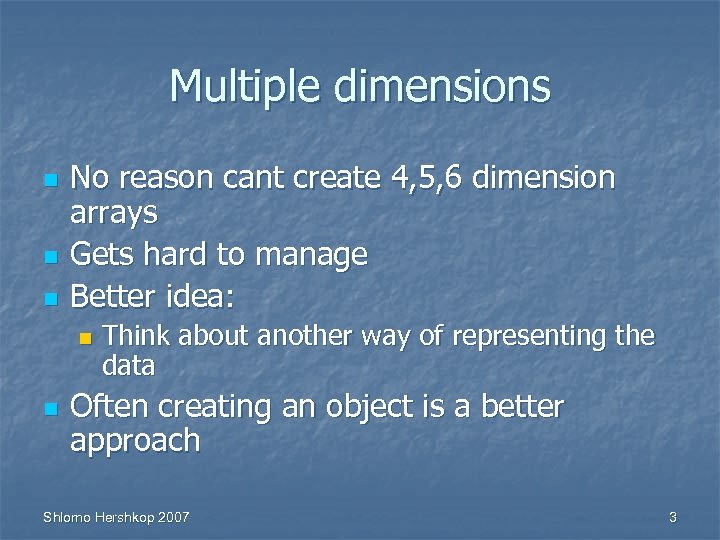 Multiple dimensions

No reason cant create 4,5,6 dimension arrays
Gets hard to manage
Better idea:
Think about another way of representing the data
Often creating an object is a better approach

Shlomo Hershkop 2007

3